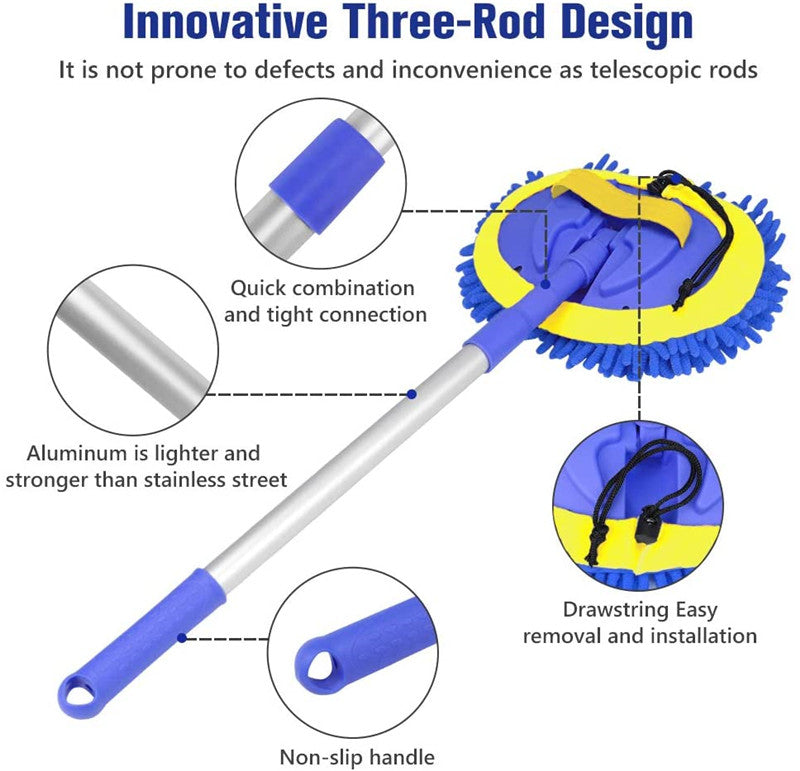 Innovative Three-Rod Design

It is not prone to defects and inconvenience as telescopic rods

Quick combination and tight connection

Aluminum is lighter and stronger than stainless street

Drawstring Easy removal and installation

Non-slip handle